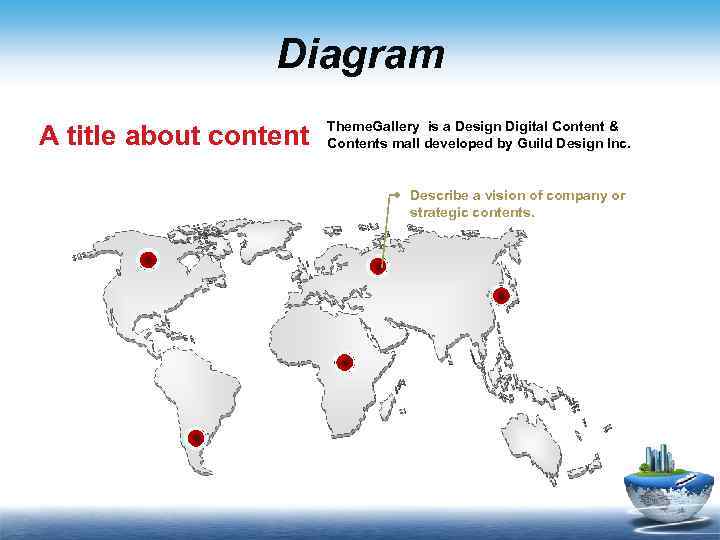 Diagram

A title about content

ThemeGallery is a Design Digital Content & Contents mall developed by Guild Design Inc.

Describe a vision of company or strategic contents.